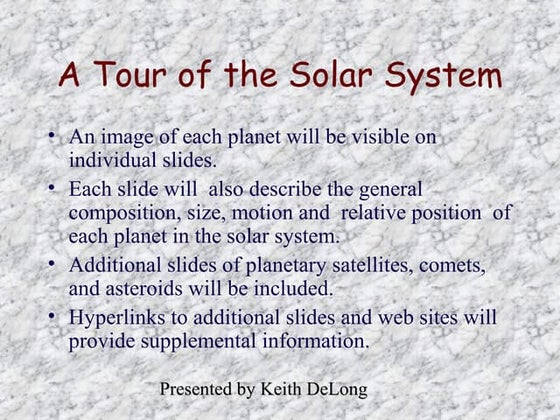 A Tour of the Solar System

• An image of each planet will be visible on individual slides.
• Each slide will also describe the general composition, size, motion and relative position of each planet in the solar system.
• Additional slides of planetary satellites, comets, and asteroids will be included.
• Hyperlinks to additional slides and web sites will provide supplemental information.

Presented by Keith DeLong